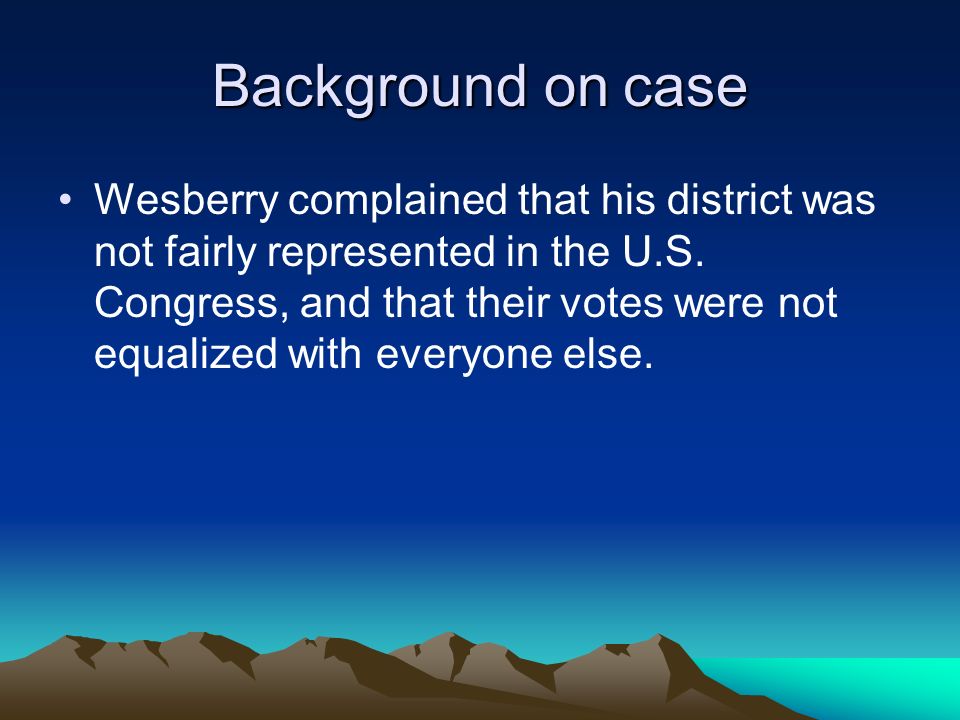 Background on case

• Wesberry complained that his district was not fairly represented in the U.S. Congress, and that their votes were not equalized with everyone else.